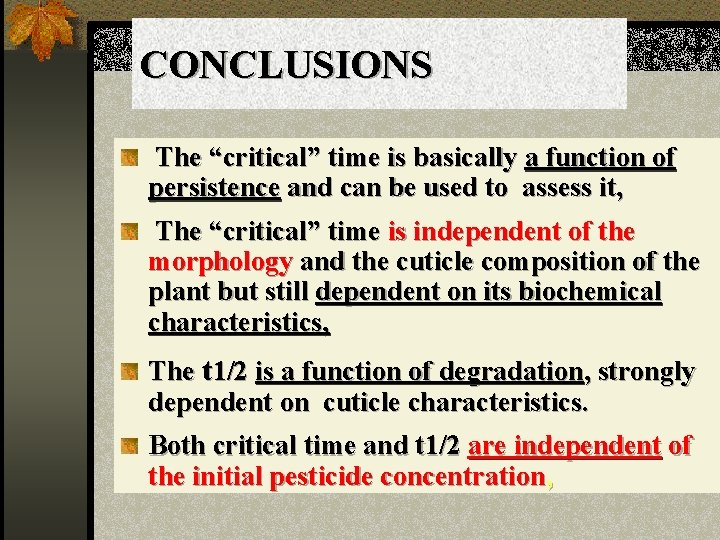 CONCLUSIONS

The “critical” time is basically a function of persistence and can be used to assess it,

The “critical” time is independent of the morphology and the cuticle composition of the plant but still dependent on its biochemical characteristics,

The t1/2 is a function of degradation, strongly dependent on cuticle characteristics.

Both critical time and t1/2 are independent of the initial pesticide concentration,